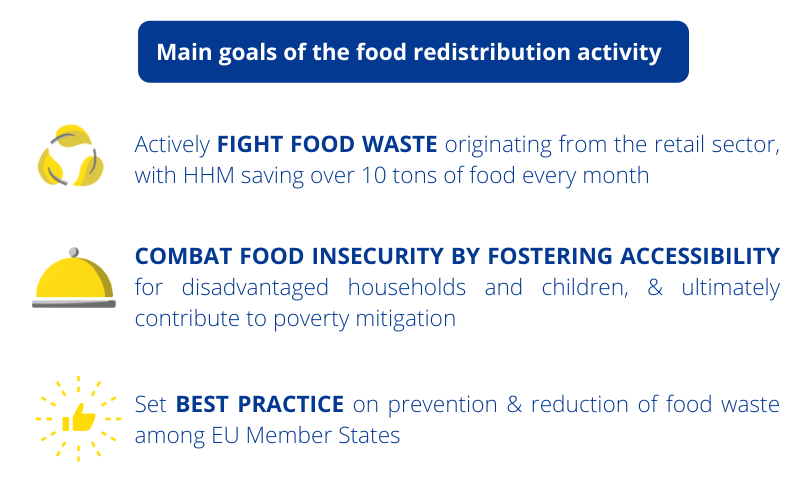 Main goals of the food redistribution activity

Actively FIGHT FOOD WASTE originating from the retail sector, with HHM saving over 10 tons of food every month

COMBAT FOOD INSECURITY BY FOSTERING ACCESSIBILITY for disadvantaged households and children, & ultimately contribute to poverty mitigation

Set BEST PRACTICE on prevention & reduction of food waste among EU Member States